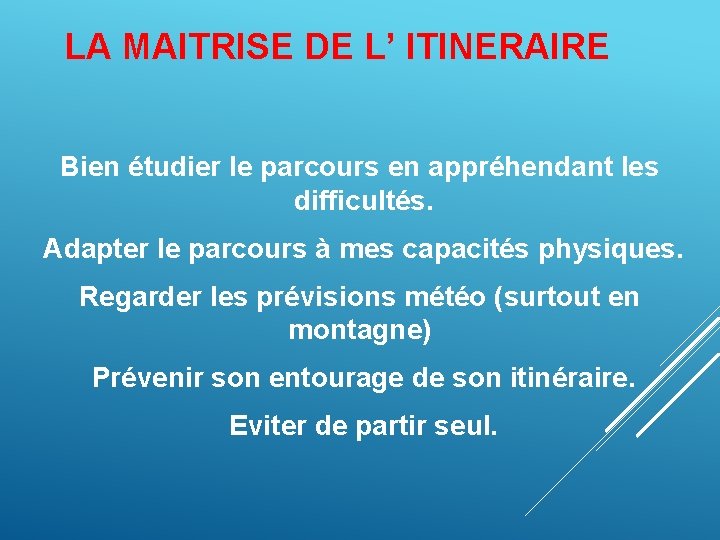 LA MAITRISE DE L’ ITINERAIRE

Bien étudier le parcours en appréhendant les difficultés.

Adapter le parcours à mes capacités physiques.

Regarder les prévisions météo (surtout en montagne)

Prévenir son entourage de son itinéraire.

Eviter de partir seul.